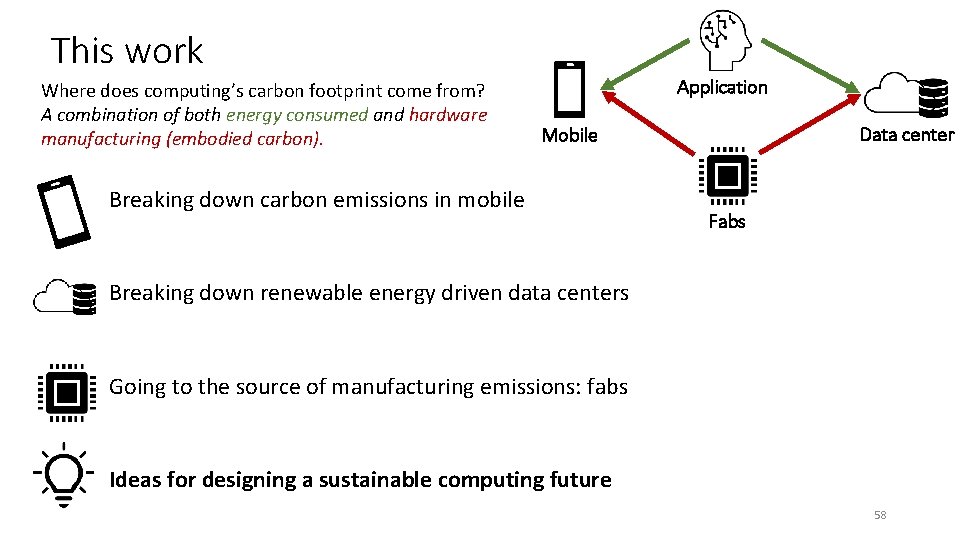 This work

Where does computing's carbon footprint come from?
A combination of both energy consumed and hardware manufacturing (embodied carbon).

Application

Mobile

Data center

Fabs

Breaking down carbon emissions in mobile

Breaking down renewable energy driven data centers

Going to the source of manufacturing emissions: fabs

Ideas for designing a sustainable computing future

58